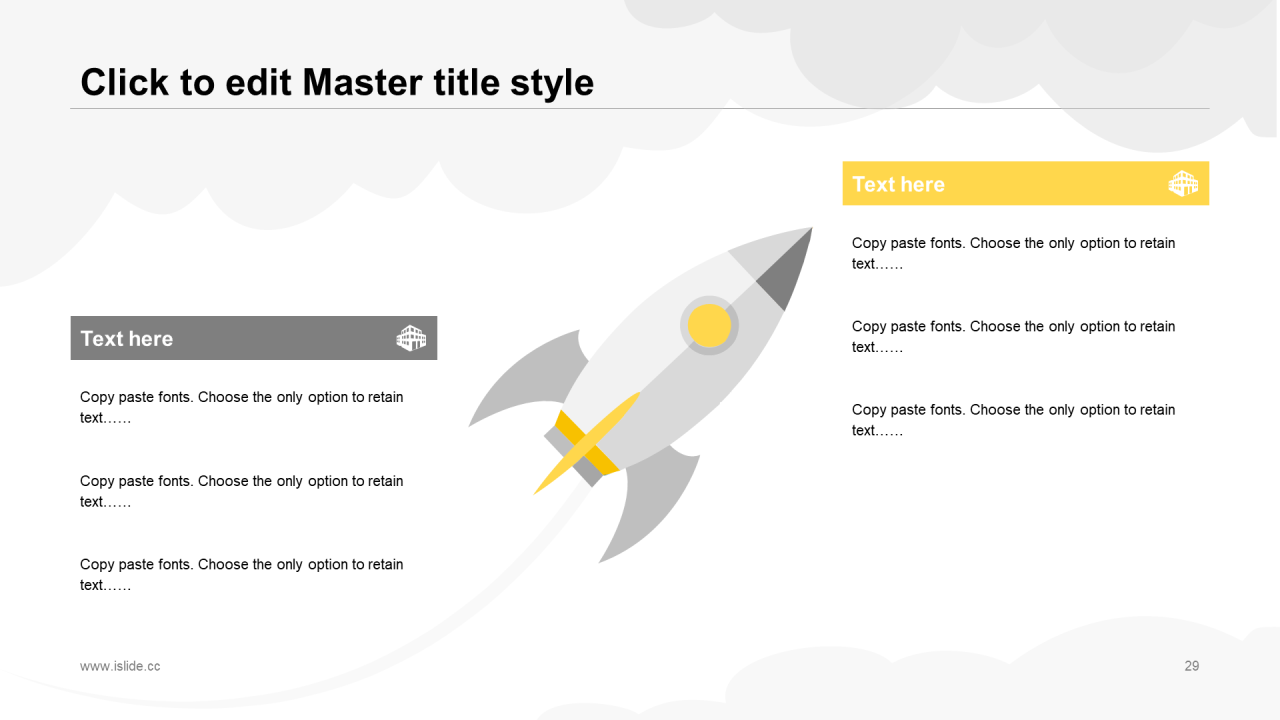 Click to edit Master title style

Text here

Copy paste fonts. Choose the only option to retain text……

Copy paste fonts. Choose the only option to retain text……

Copy paste fonts. Choose the only option to retain text……

Text here

Copy paste fonts. Choose the only option to retain text……

Copy paste fonts. Choose the only option to retain text……

Copy paste fonts. Choose the only option to retain text……

www.islide.cc

29